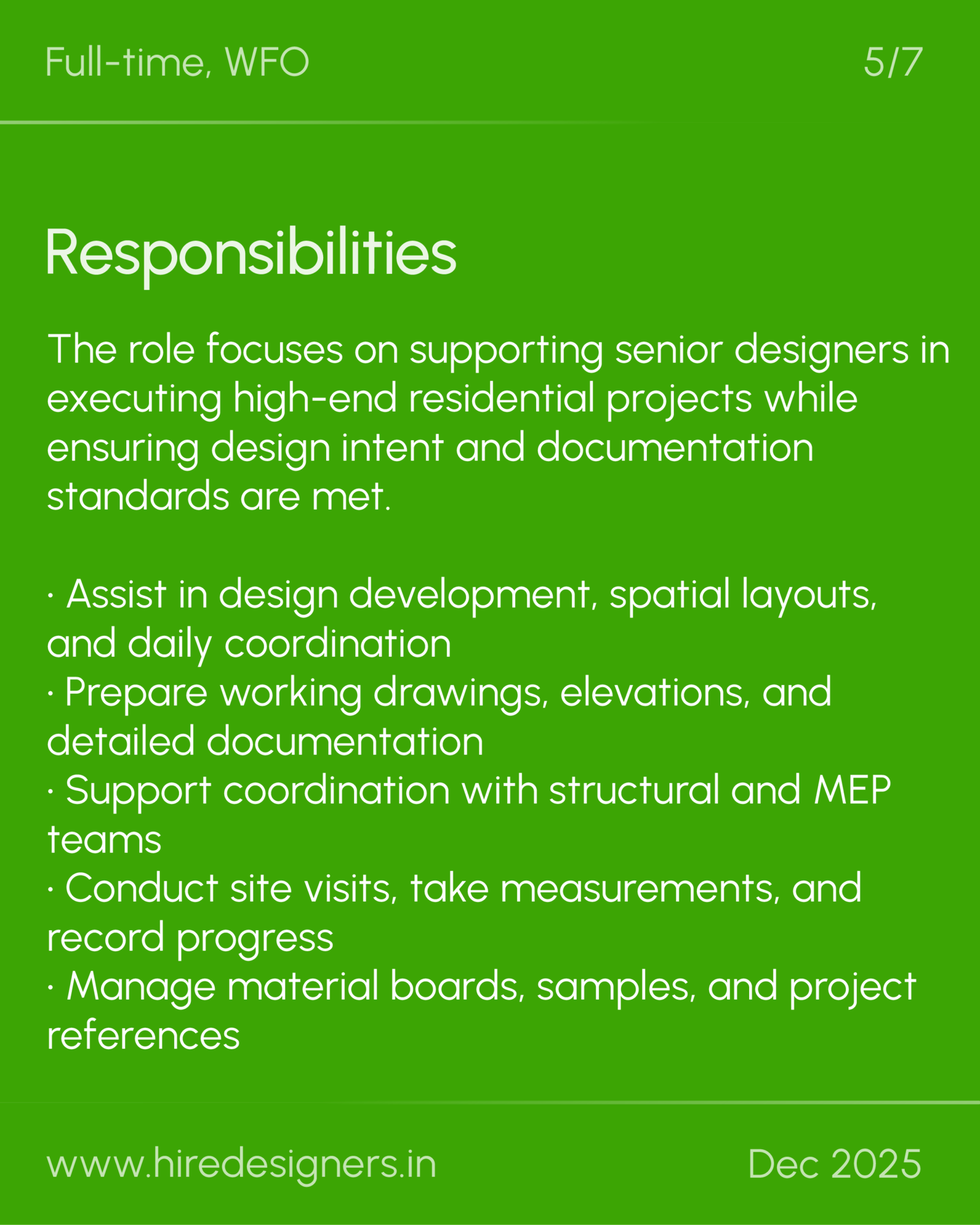 Full-time, WFO

5/7

Responsibilities

The role focuses on supporting senior designers in executing high-end residential projects while ensuring design intent and documentation standards are met.

· Assist in design development, spatial layouts, and daily coordination
· Prepare working drawings, elevations, and detailed documentation
· Support coordination with structural and MEP teams
· Conduct site visits, take measurements, and record progress
· Manage material boards, samples, and project references

www.hiredesigners.in

Dec 2025